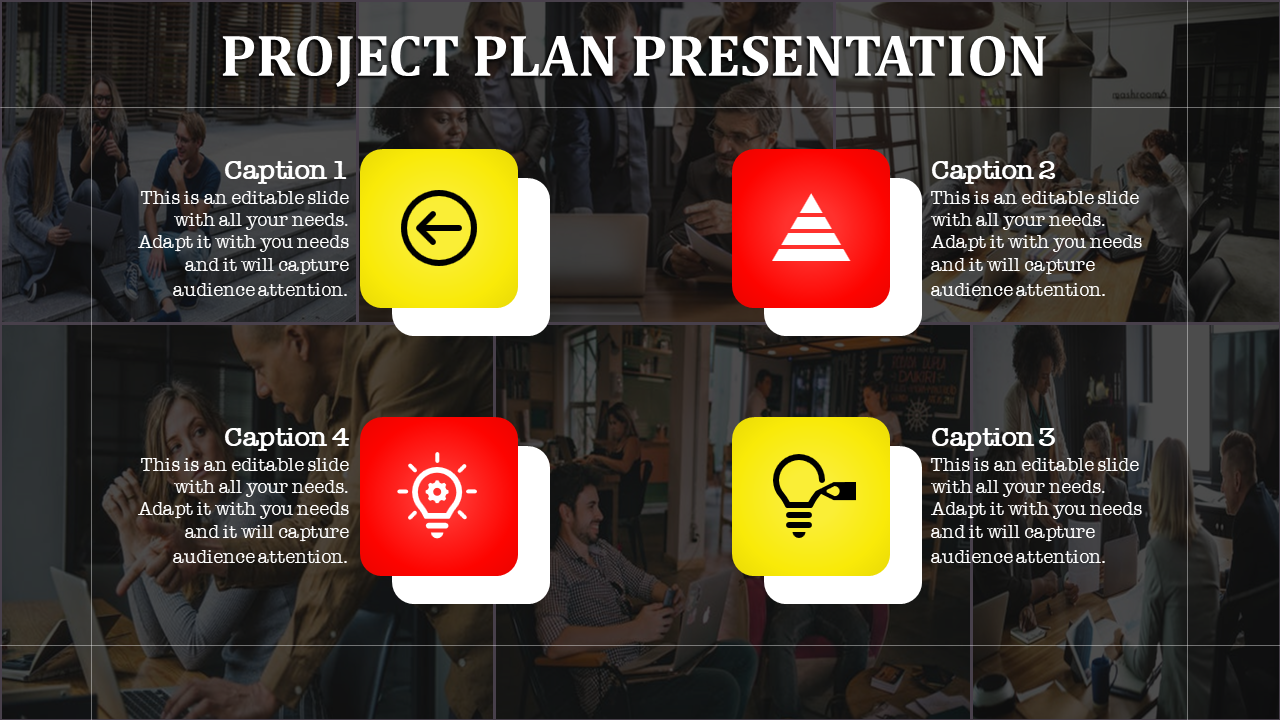 PROJECT PLAN PRESENTATION

Caption 1
This is an editable slide with all your needs. Adapt it with you needs and it will capture audience attention.

Caption 2
This is an editable slide with all your needs. Adapt it with you needs and it will capture audience attention.

Caption 4
This is an editable slide with all your needs. Adapt it with you needs and it will capture audience attention.

Caption 3
This is an editable slide with all your needs. Adapt it with you needs and it will capture audience attention.